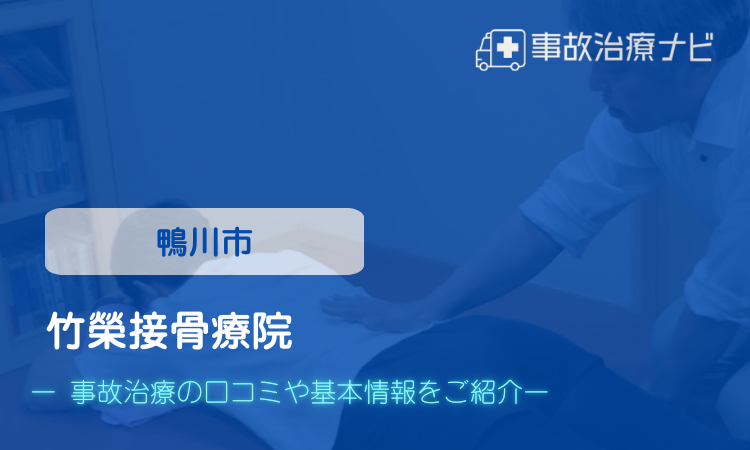 事故治療ナビ

鴨川市

竹榮接骨療院

ー 事故治療の口コミや基本情報をご紹介ー